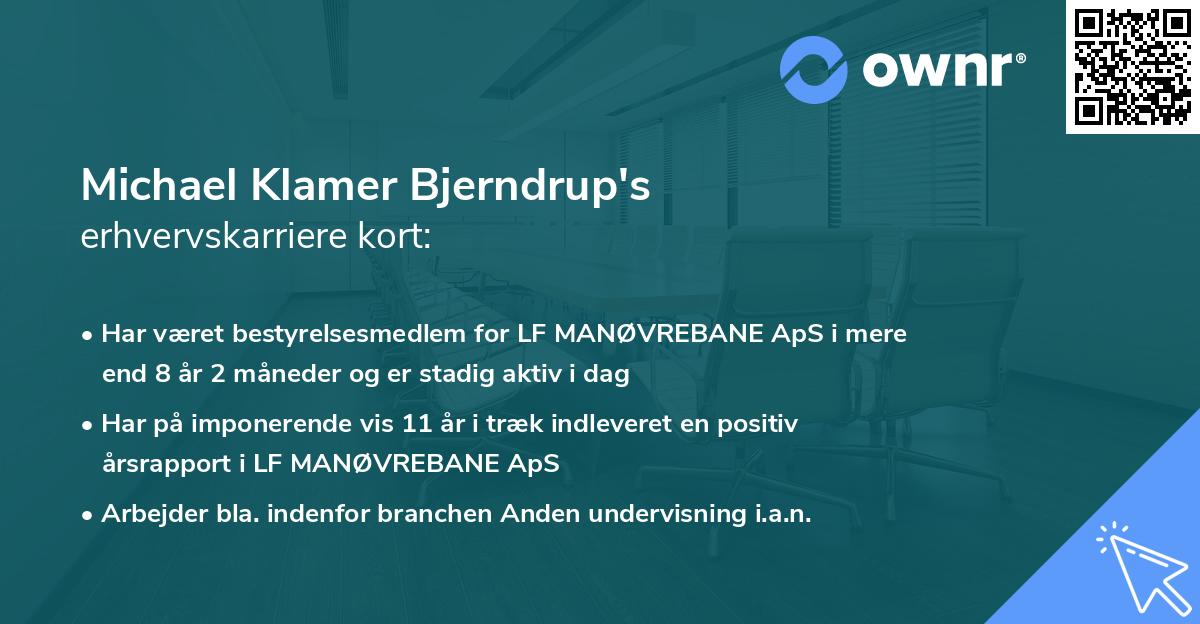 ownr®

Michael Klamer Bjerndrup's
erhvervskarriere kort:

• Har været bestyrelsesmedlem for LF MANØVREBANE ApS i mere end 8 år 2 måneder og er stadig aktiv i dag

• Har på imponerende vis 11 år i træk indleveret en positiv årsrapport i LF MANØVREBANE ApS

• Arbejder bla. indenfor branchen Anden undervisning i.a.n.